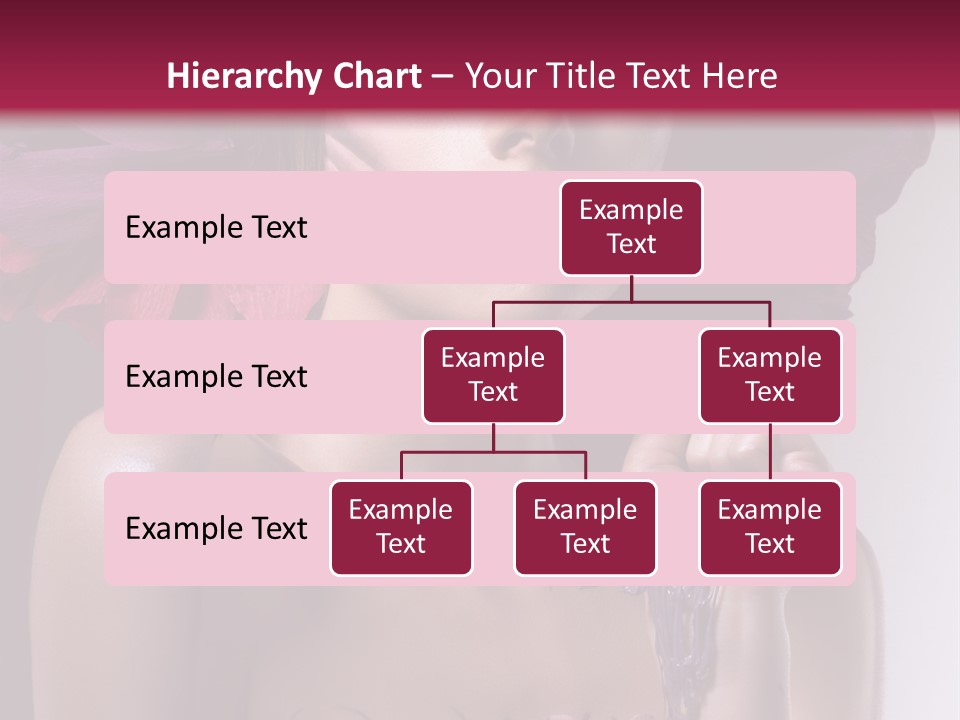 Hierarchy Chart – Your Title Text Here

Example Text

Example Text

Example Text

Example Text

Example Text

Example Text

Example Text

Example Text

Example Text